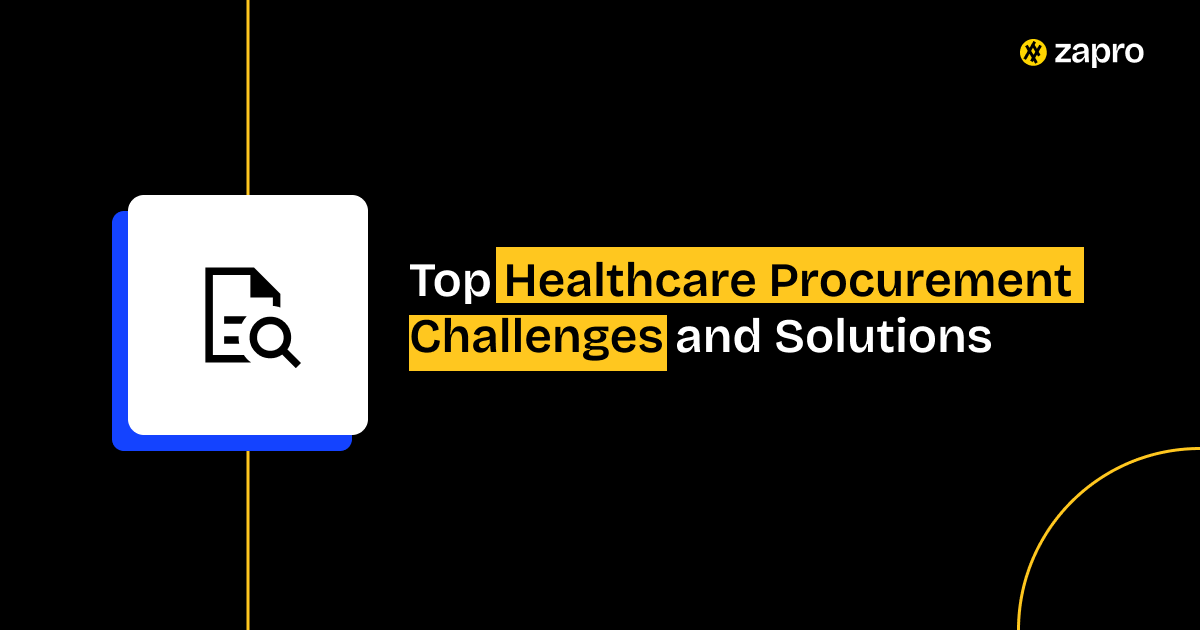 zapro

Top Healthcare Procurement Challenges and Solutions